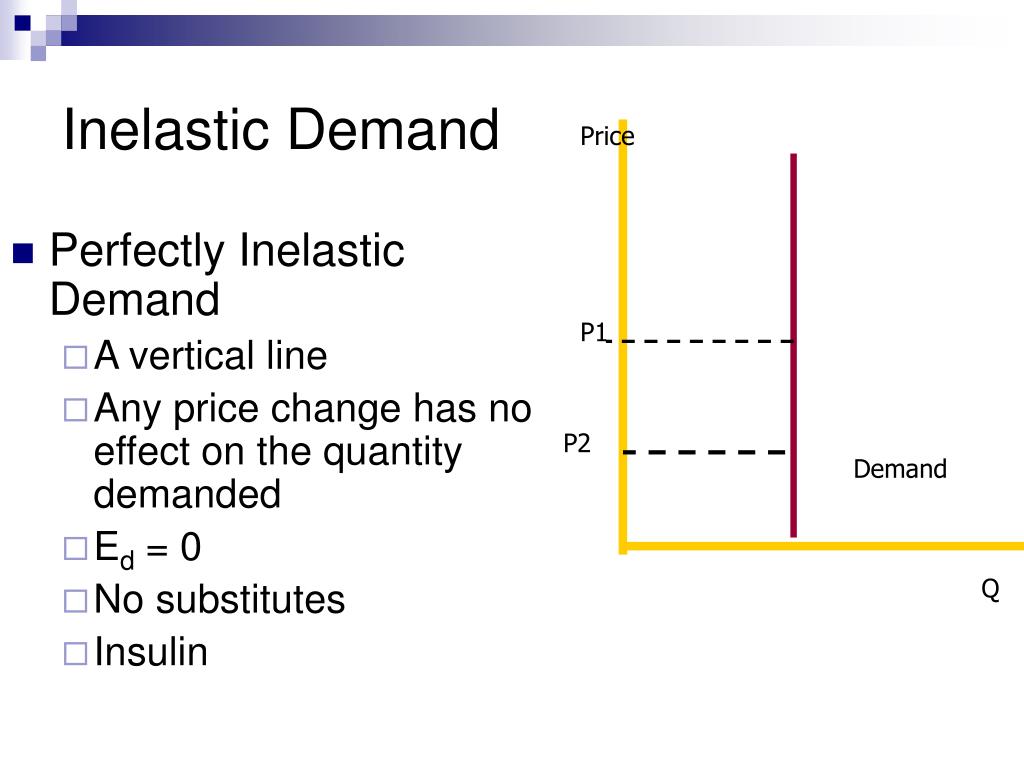 Inelastic Demand

Perfectly Inelastic Demand

A vertical line

Any price change has no effect on the quantity demanded

$E_d = 0$

No substitutes

Insulin

Price

P1

P2

Demand

Q